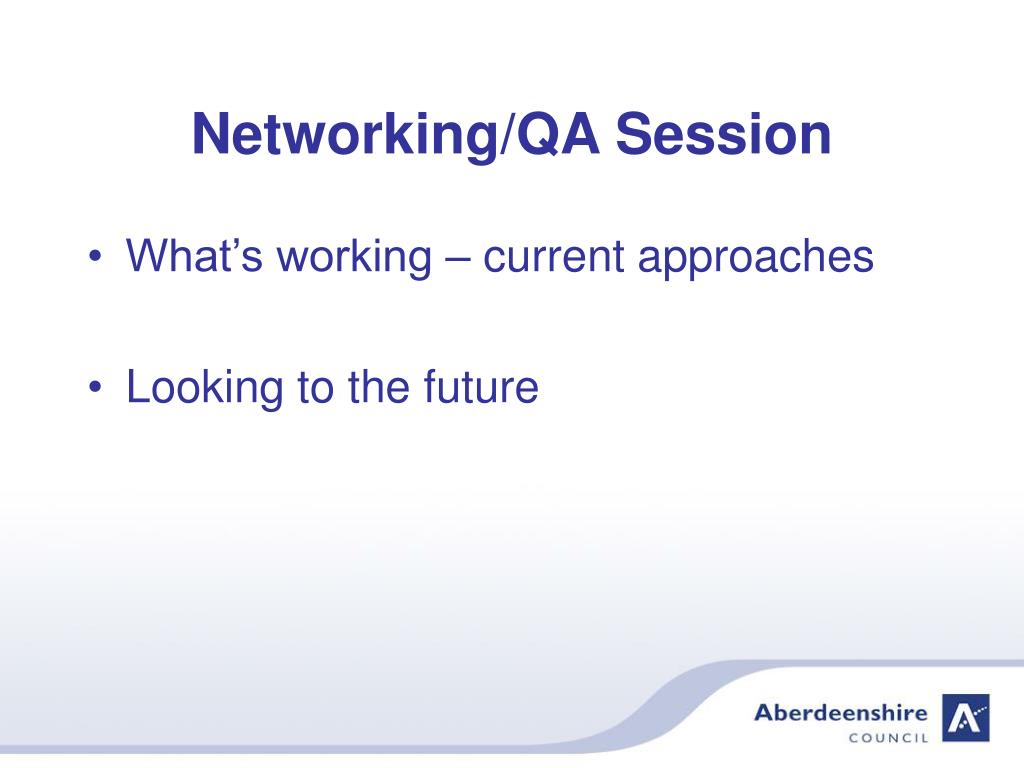 Networking/QA Session

• What's working – current approaches

• Looking to the future

Aberdeenshire
COUNCIL